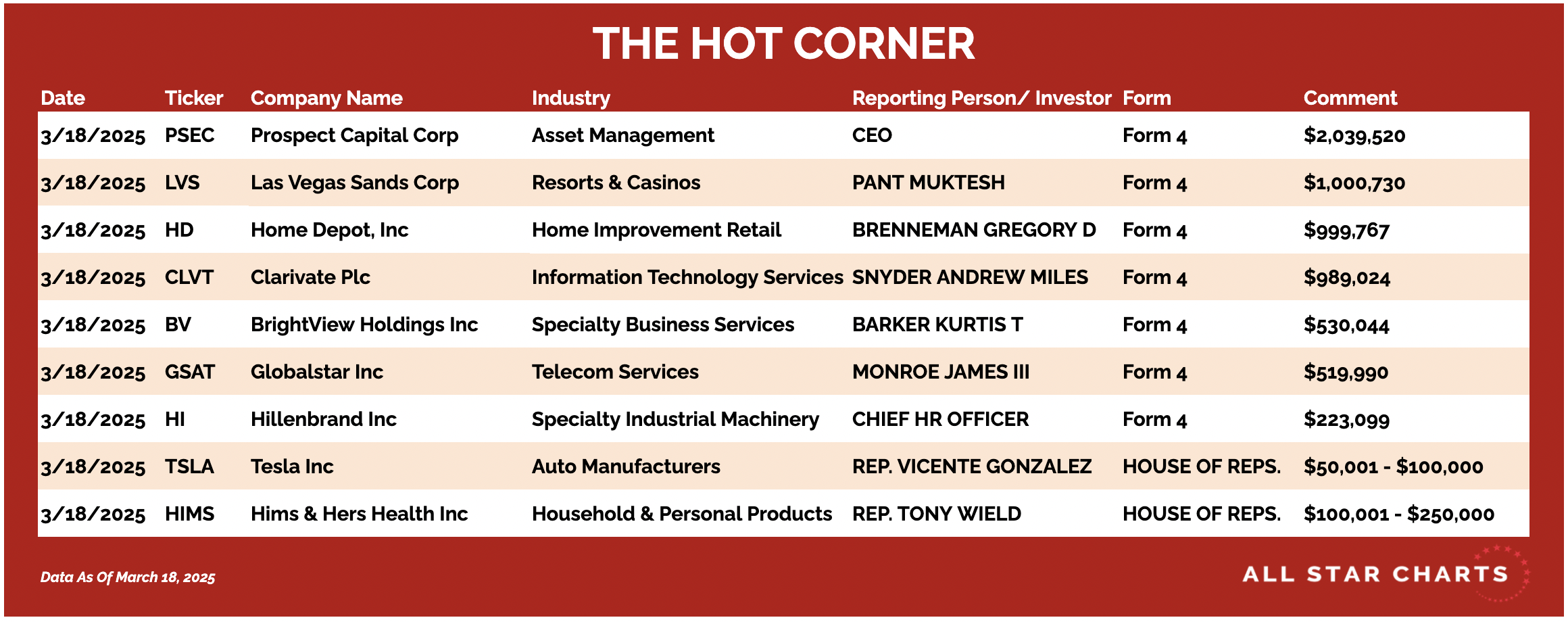 THE HOT CORNER

| Date | Ticker | Company Name | Industry | Reporting Person/ Investor | Form | Comment |
|---|---|---|---|---|---|---|
| 3/18/2025 | PSEC | Prospect Capital Corp | Asset Management | CEO | Form 4 | $2,039,520 |
| 3/18/2025 | LVS | Las Vegas Sands Corp | Resorts & Casinos | PANT MUKTESH | Form 4 | $1,000,730 |
| 3/18/2025 | HD | Home Depot, Inc | Home Improvement Retail | BRENNEMAN GREGORY D | Form 4 | $999,767 |
| 3/18/2025 | CLVT | Clarivate Plc | Information Technology Services | SNYDER ANDREW MILES | Form 4 | $989,024 |
| 3/18/2025 | BV | BrightView Holdings Inc | Specialty Business Services | BARKER KURTIS T | Form 4 | $530,044 |
| 3/18/2025 | GSAT | Globalstar Inc | Telecom Services | MONROE JAMES III | Form 4 | $519,990 |
| 3/18/2025 | HI | Hillenbrand Inc | Specialty Industrial Machinery | CHIEF HR OFFICER | Form 4 | $223,099 |
| 3/18/2025 | TSLA | Tesla Inc | Auto Manufacturers | REP. VICENTE GONZALEZ | HOUSE OF REPS. | $50,001 - $100,000 |
| 3/18/2025 | HIMS | Hims & Hers Health Inc | Household & Personal Products | REP. TONY WIELD | HOUSE OF REPS. | $100,001 - $250,000 |

Data As Of March 18, 2025

ALL STAR CHARTS